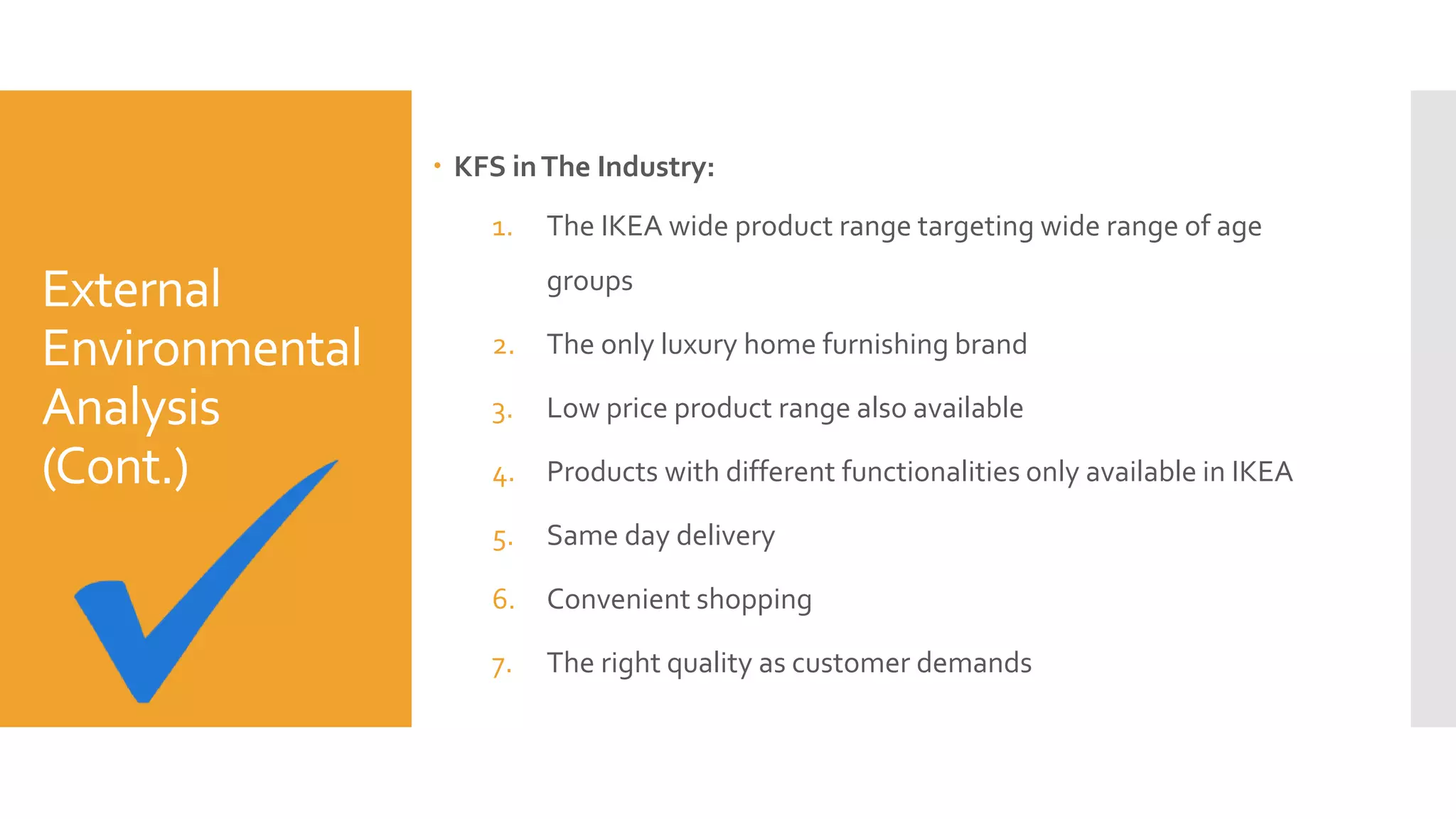 External Environmental Analysis (Cont.)

• KFS in The Industry:

1. The IKEA wide product range targeting wide range of age groups
2. The only luxury home furnishing brand
3. Low price product range also available
4. Products with different functionalities only available in IKEA
5. Same day delivery
6. Convenient shopping
7. The right quality as customer demands